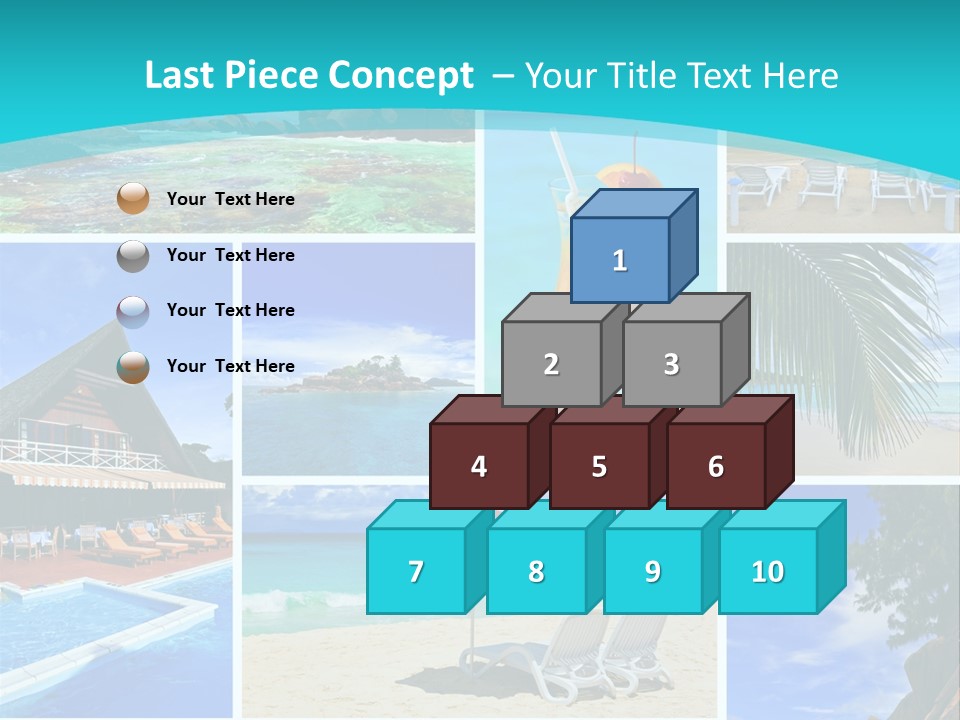 Last Piece Concept – Your Title Text Here

Your Text Here

Your Text Here

Your Text Here

Your Text Here

1

2

3

4

5

6

7

8

9

10